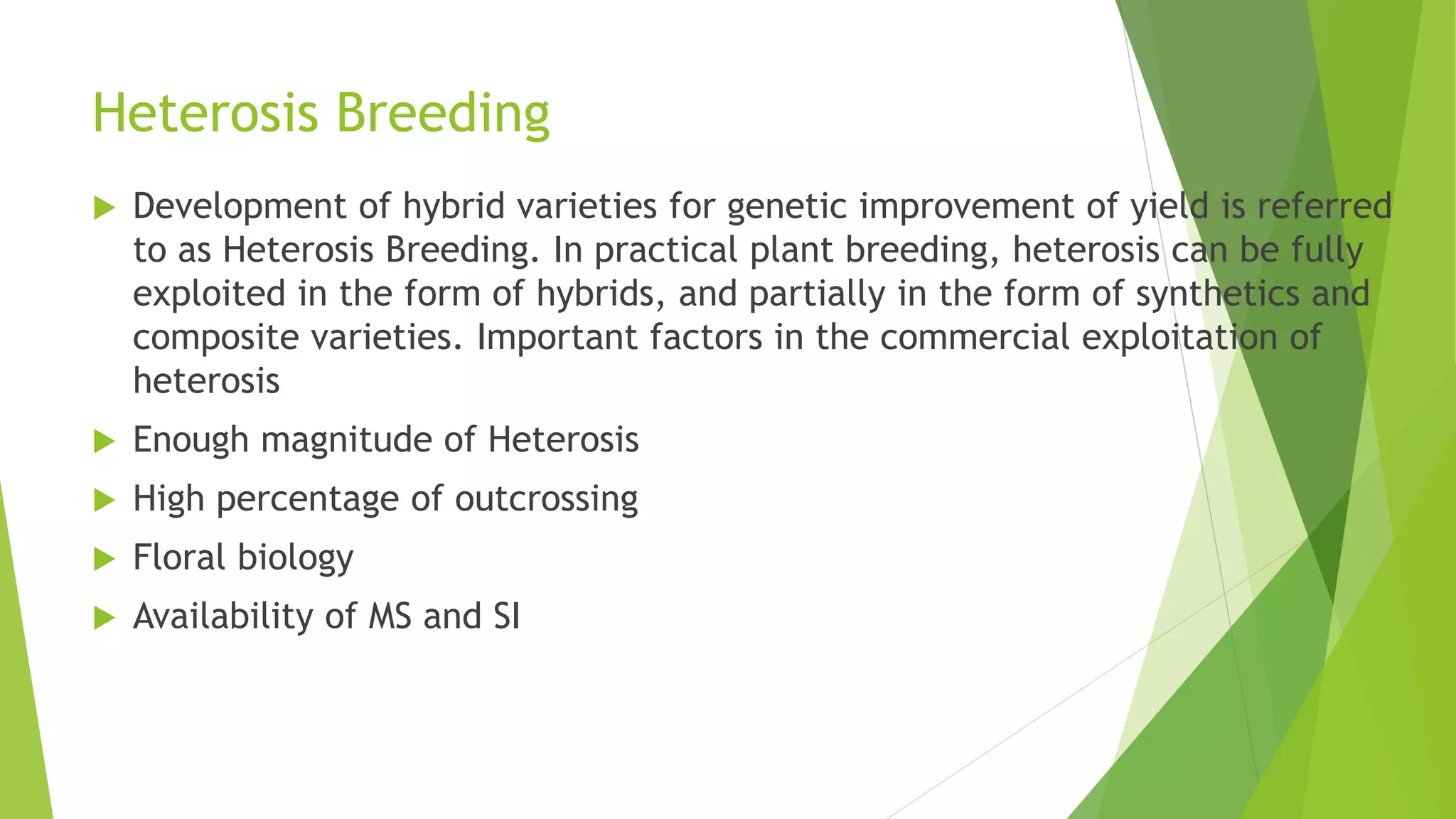 Heterosis Breeding

Development of hybrid varieties for genetic improvement of yield is referred to as Heterosis Breeding. In practical plant breeding, heterosis can be fully exploited in the form of hybrids, and partially in the form of synthetics and composite varieties. Important factors in the commercial exploitation of heterosis

Enough magnitude of Heterosis

High percentage of outcrossing

Floral biology

Availability of MS and SI